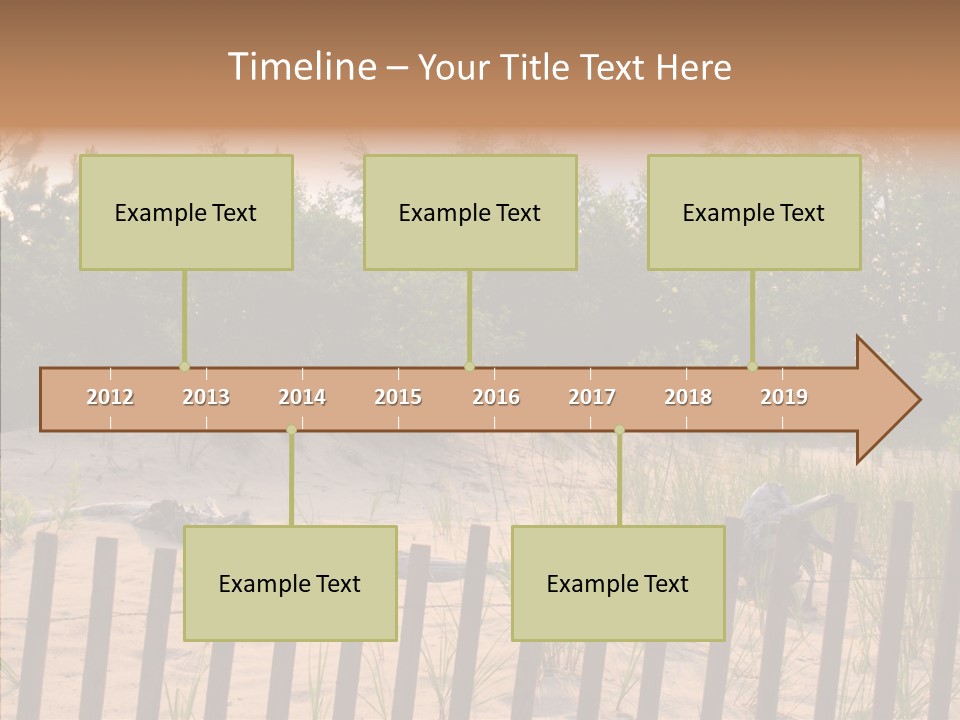 Timeline – Your Title Text Here

Example Text

Example Text

Example Text

2012 2013 2014 2015 2016 2017 2018 2019

Example Text

Example Text